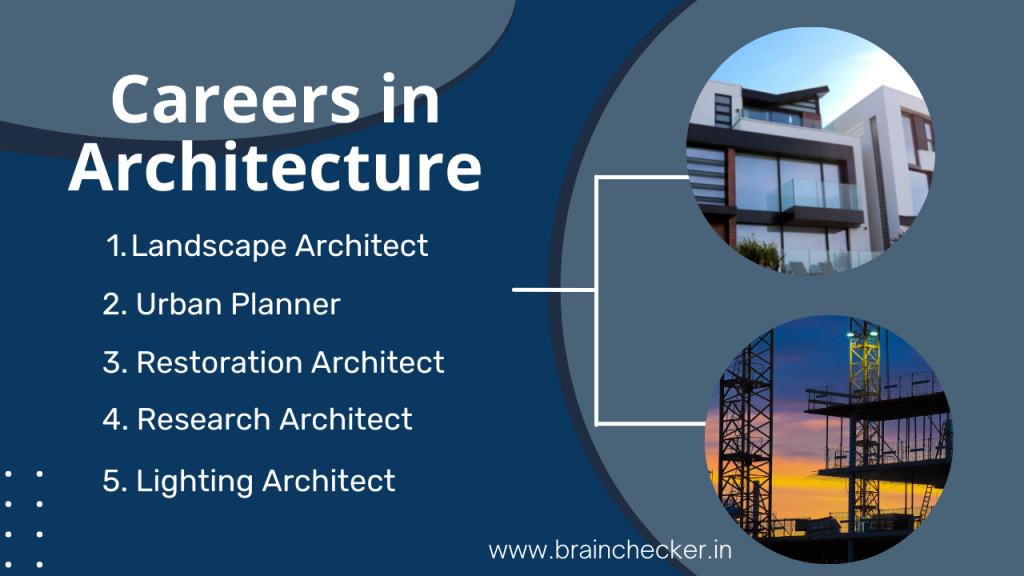 Careers in Architecture

1. Landscape Architect
2. Urban Planner
3. Restoration Architect
4. Research Architect
5. Lighting Architect

www.brainchecker.in